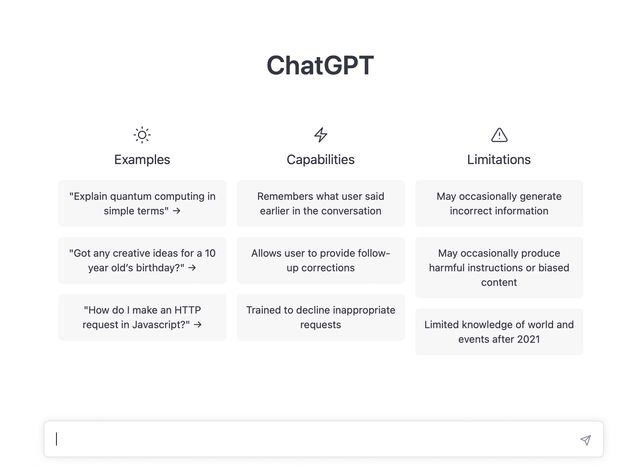 ChatGPT

Examples

"Explain quantum computing in simple terms" →

"Got any creative ideas for a 10 year old's birthday?" →

"How do I make an HTTP request in Javascript?" →

Capabilities

Remembers what user said earlier in the conversation

Allows user to provide follow-up corrections

Trained to decline inappropriate requests

Limitations

May occasionally generate incorrect information

May occasionally produce harmful instructions or biased content

Limited knowledge of world and events after 2021